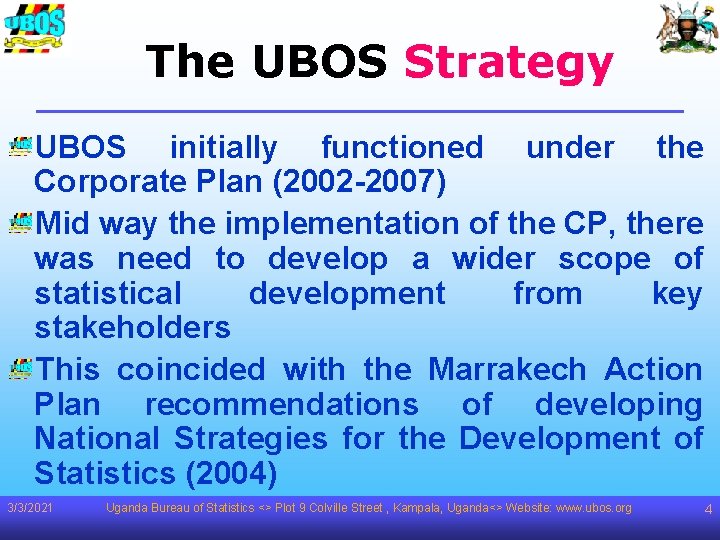 UBOS

The UBOS Strategy

UBOS initially functioned under the Corporate Plan (2002-2007)

Mid way the implementation of the CP, there was need to develop a wider scope of statistical development from key stakeholders

This coincided with the Marrakech Action Plan recommendations of developing National Strategies for the Development of Statistics (2004)

3/3/2021 Uganda Bureau of Statistics <> Plot 9 Colville Street , Kampala, Uganda<> Website: www.ubos.org 4